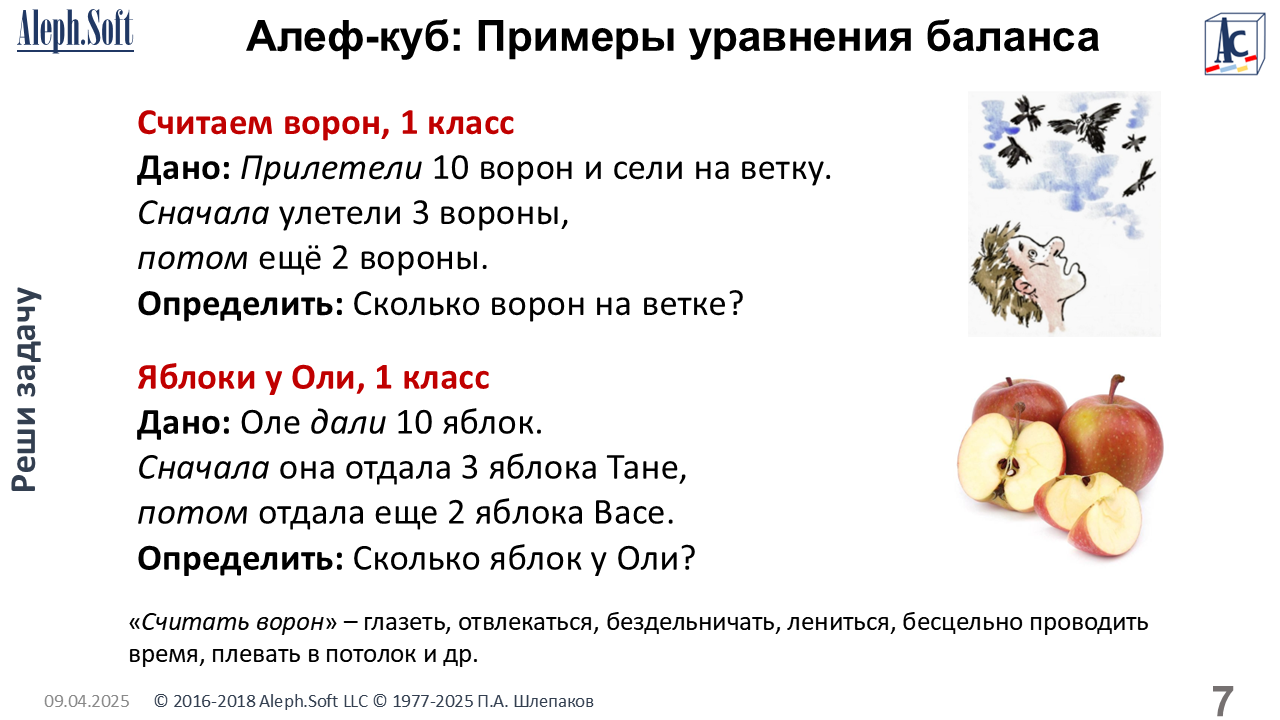 Aleph.Soft

Алеф-куб: Примеры уравнения баланса

AC

Реши задачу

Считаем ворон, 1 класс
Дано: Прилетели 10 ворон и сели на ветку.
Сначала улетели 3 вороны,
потом ещё 2 вороны.
Определить: Сколько ворон на ветке?

Яблоки у Оли, 1 класс
Дано: Оле дали 10 яблок.
Сначала она отдала 3 яблока Тане,
потом отдала еще 2 яблока Васе.
Определить: Сколько яблок у Оли?

«Считать ворон» – глазеть, отвлекаться, бездельничать, лениться, бесцельно проводить время, плевать в потолок и др.

09.04.2025 © 2016-2018 Aleph.Soft LLC © 1977-2025 П.А. Шлепаков

7